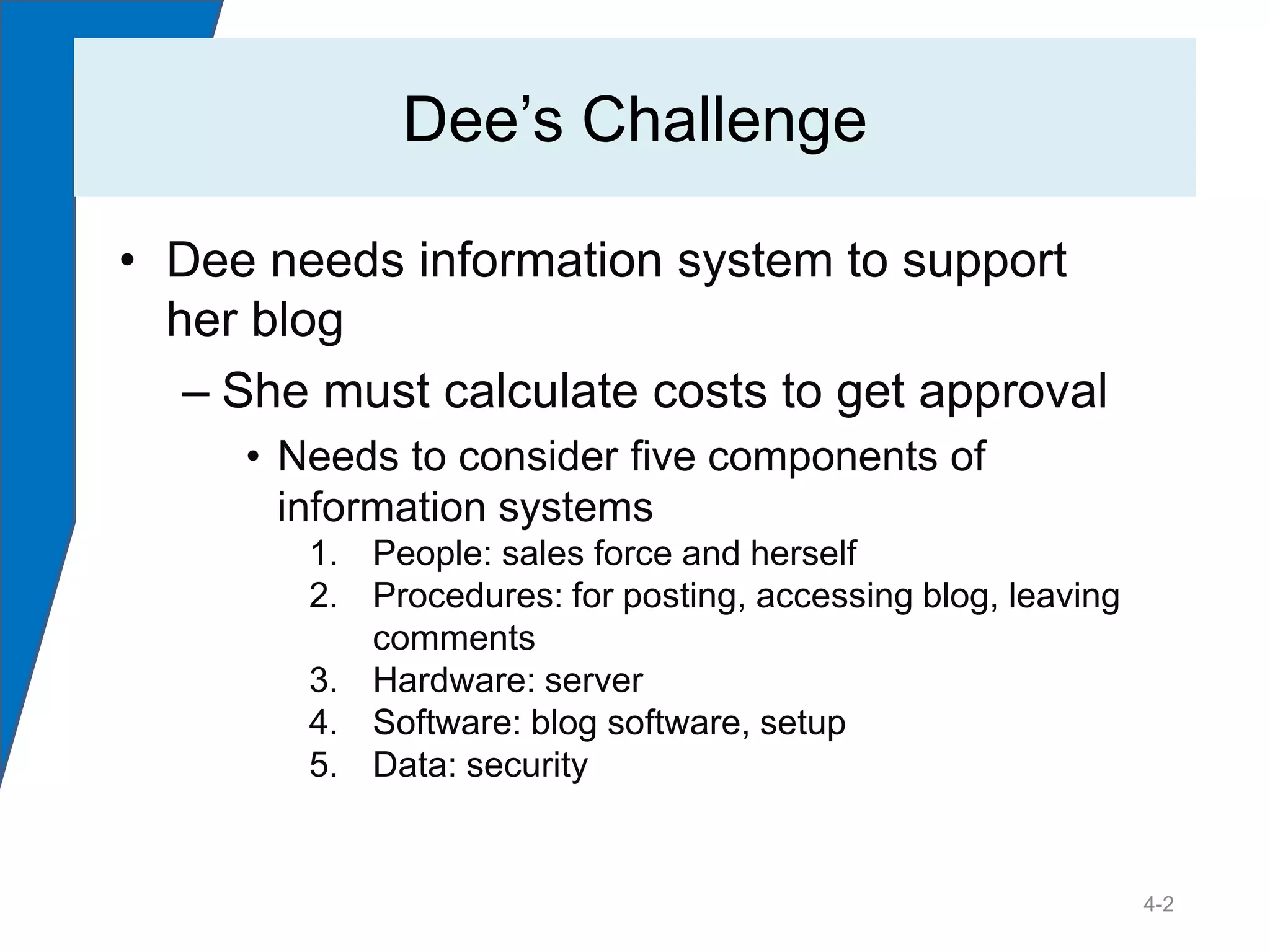 Dee’s Challenge

• Dee needs information system to support her blog

– She must calculate costs to get approval

• Needs to consider five components of information systems

1. People: sales force and herself
2. Procedures: for posting, accessing blog, leaving comments
3. Hardware: server
4. Software: blog software, setup
5. Data: security

4-2